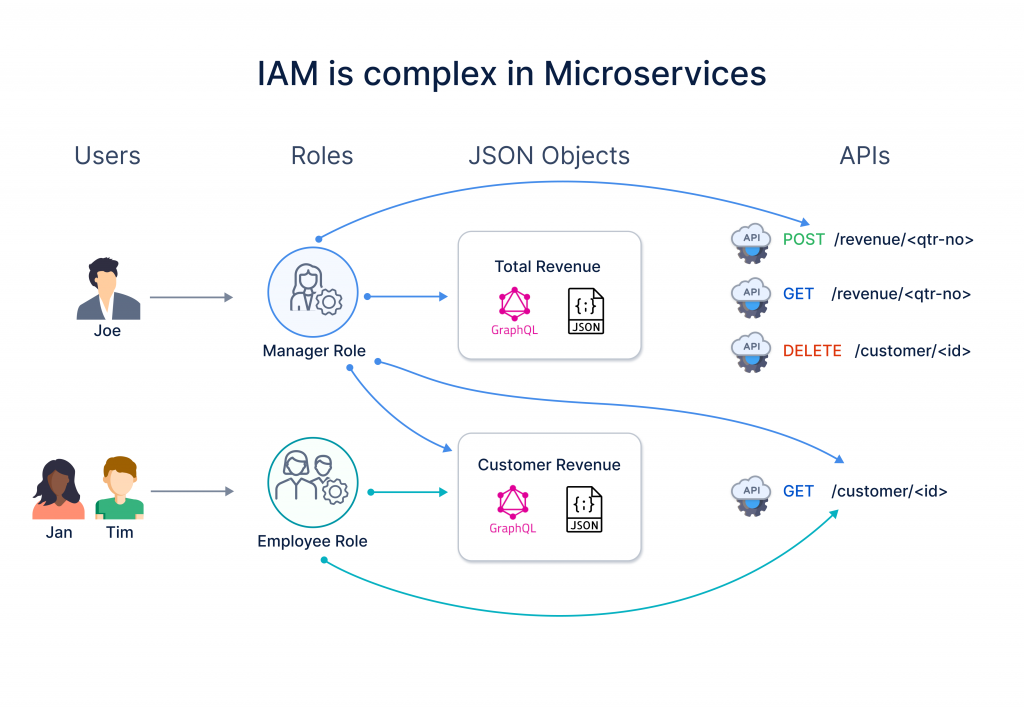 IAM is complex in Microservices

Users

Roles

JSON Objects

APIs

Joe

Manager Role

Total Revenue

GraphQL

{;}
JSON

API POST /revenue/<qtr-no>

API GET /revenue/<qtr-no>

API DELETE /customer/<id>

Jan

Tim

Employee Role

Customer Revenue

GraphQL

{;}
JSON

API GET /customer/<id>